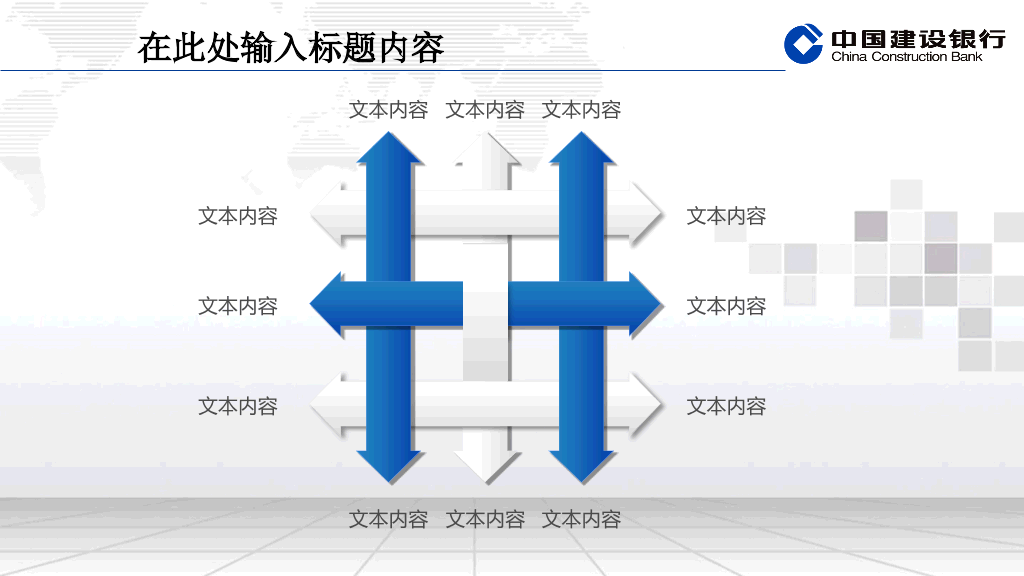 在此处输入标题内容

中国建设银行
China Construction Bank

文本内容 文本内容 文本内容

文本内容

文本内容

文本内容

文本内容

文本内容

文本内容

文本内容 文本内容 文本内容